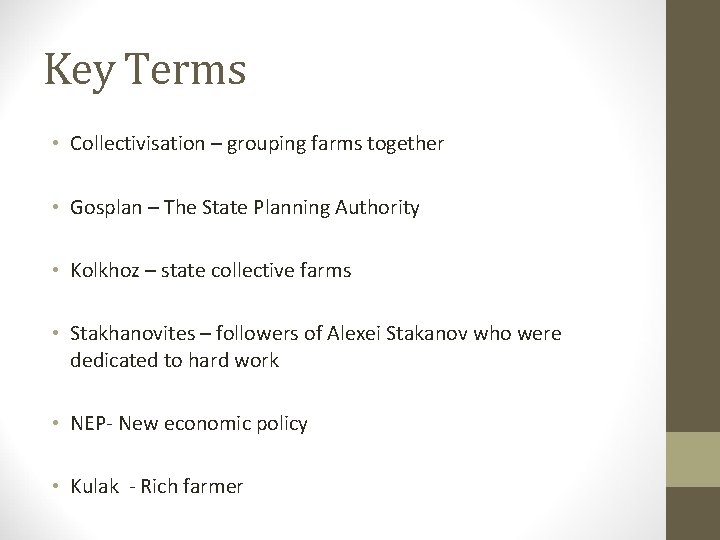 Key Terms

• Collectivisation – grouping farms together

• Gosplan – The State Planning Authority

• Kolkhoz – state collective farms

• Stakhanovites – followers of Alexei Stakanov who were dedicated to hard work

• NEP- New economic policy

• Kulak - Rich farmer